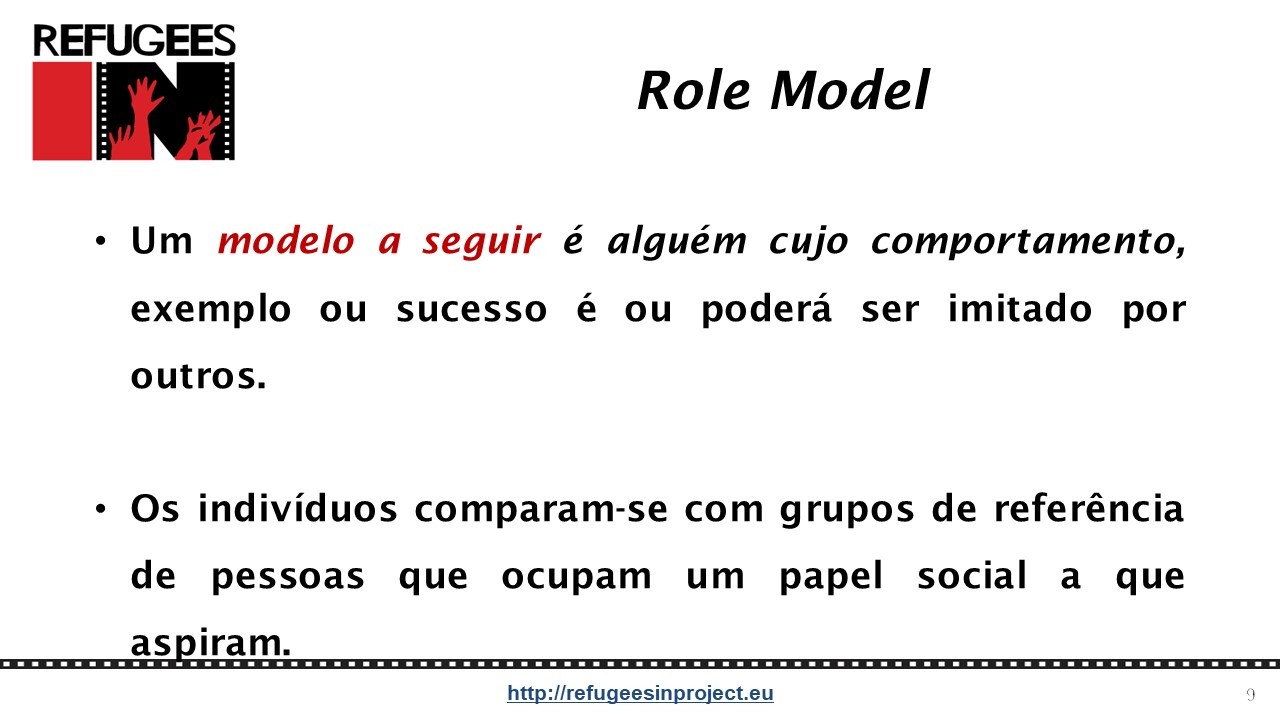 REFUGEES IN

Role Model

• Um modelo a seguir é alguém cujo comportamento, exemplo ou sucesso é ou poderá ser imitado por outros.

• Os indivíduos comparam-se com grupos de referência de pessoas que ocupam um papel social a que aspiram.

http://refugeesinproject.eu

9